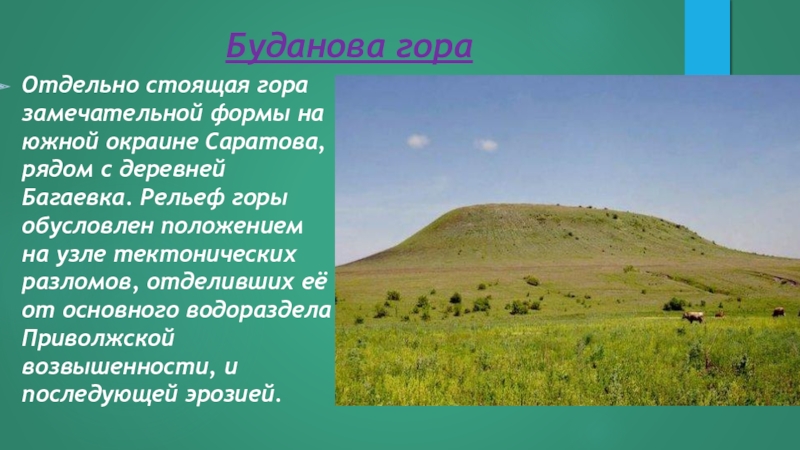 Буданова гора

Отдельно стоящая гора замечательной формы на южной окраине Саратова, рядом с деревней Багаевка. Рельеф горы обусловлен положением на узле тектонических разломов, отделивших её от основного водораздела Приволжской возвышенности, и последующей эрозией.